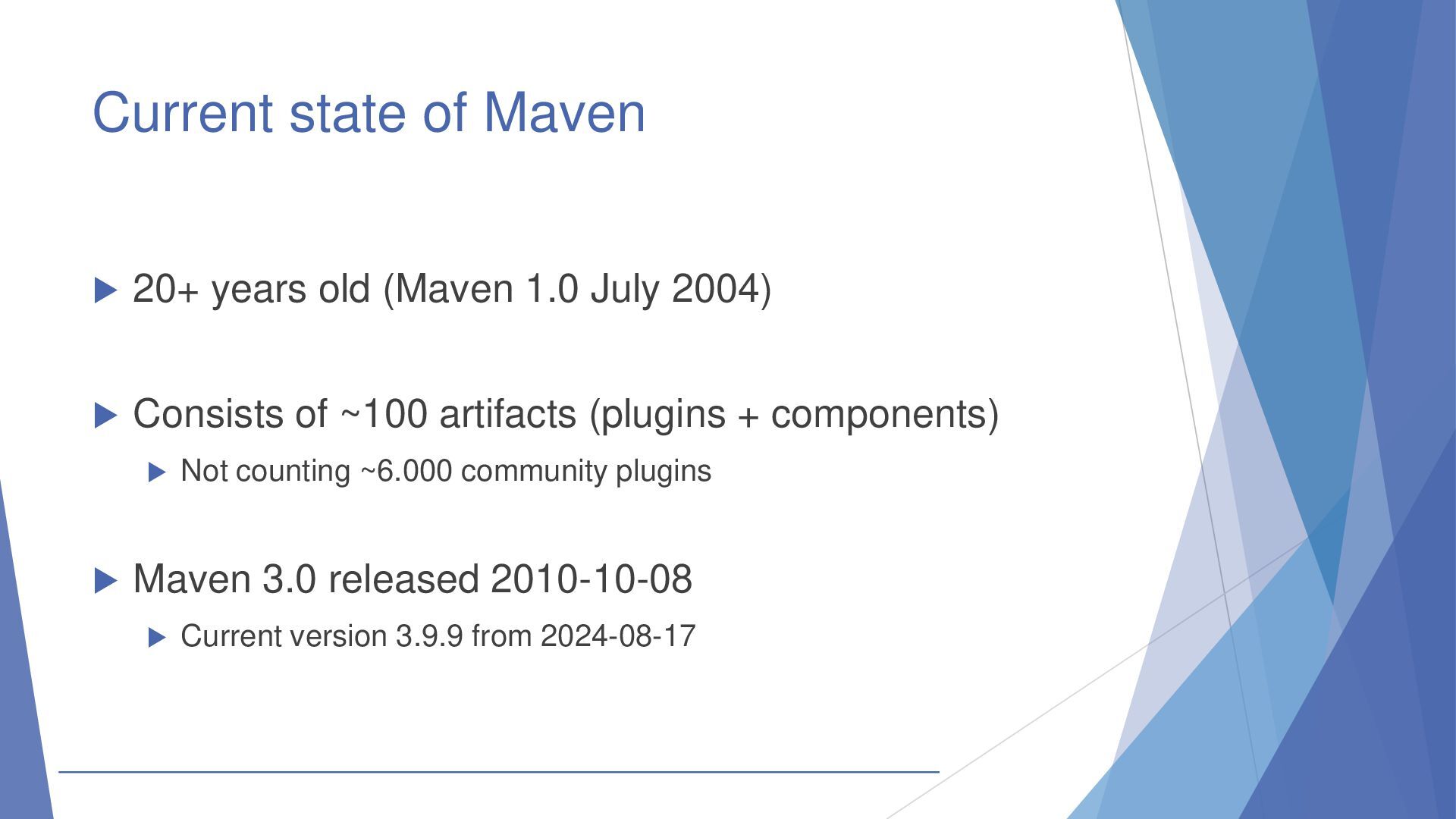 Current state of Maven

20+ years old (Maven 1.0 July 2004)

Consists of ~100 artifacts (plugins + components)

Not counting ~6.000 community plugins

Maven 3.0 released 2010-10-08

Current version 3.9.9 from 2024-08-17